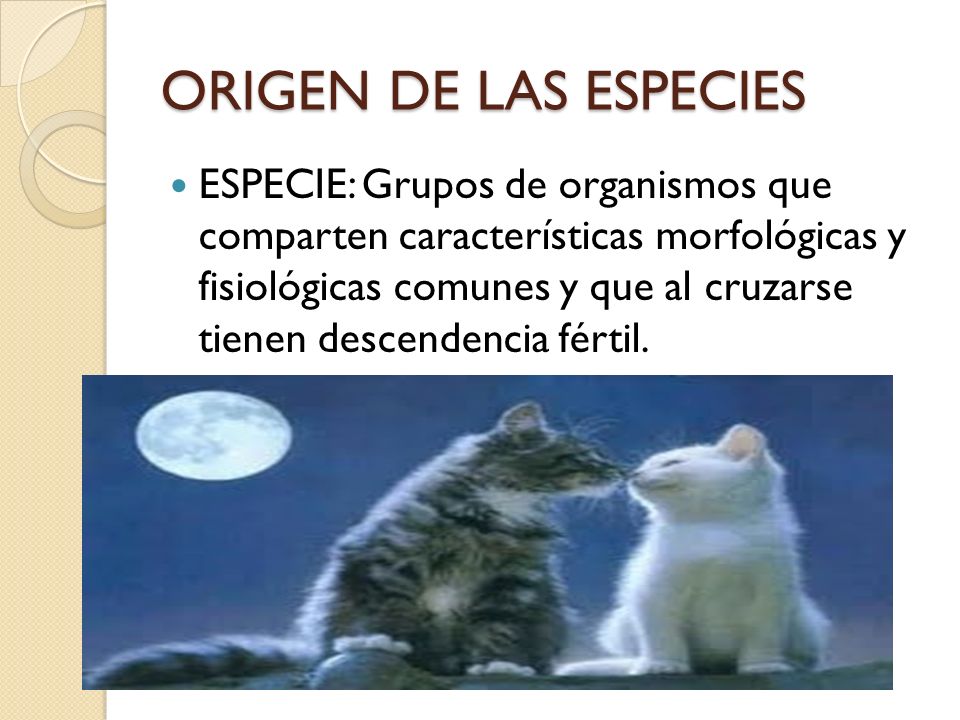 ORIGEN DE LAS ESPECIES

ESPECIE: Grupos de organismos que comparten características morfológicas y fisiológicas comunes y que al cruzarse tienen descendencia fértil.